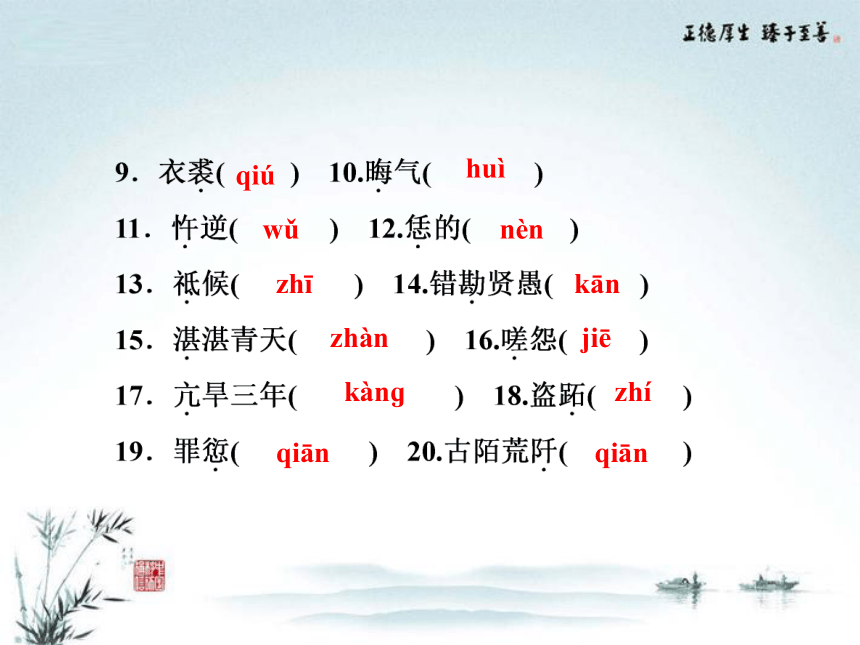 正德厚生 臻于至善

9．衣裘( qiú ) 10.晦气( huì )

11．忤逆( wǔ ) 12.恁的( nèn )

13．祗候( zhī ) 14.错勘贤愚( kān )

15．湛湛青天( zhàn ) 16.嗟怨( jiē )

17．亢旱三年( kàng ) 18.盗跖( zhí )

19．罪愆( qiān ) 20.古陌荒阡( qiān )